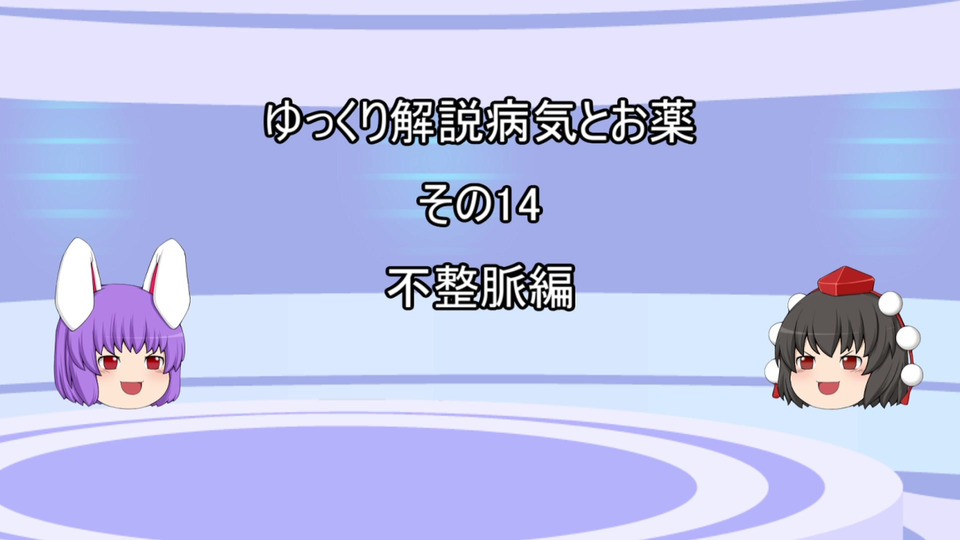 ゆっくり解説病気とお薬

その14

不整脈編